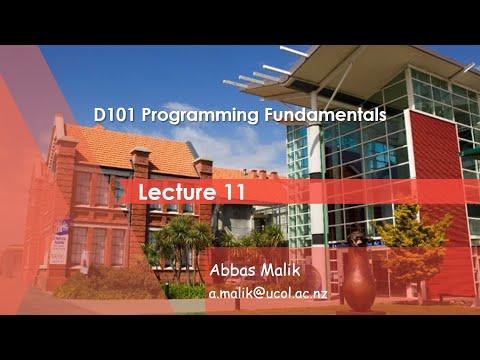 D101 Programming Fundamentals

Lecture 11

Abbas Malik
a.malik@ucol.ac.nz